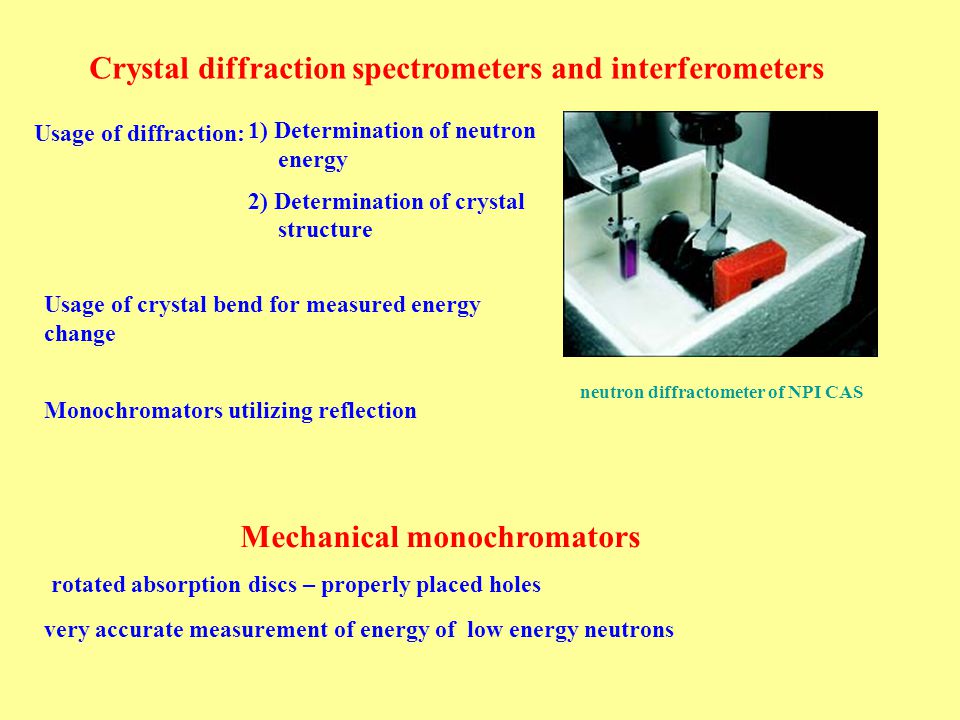 Crystal diffraction spectrometers and interferometers

Usage of diffraction: 1) Determination of neutron energy

2) Determination of crystal structure

Usage of crystal bend for measured energy change

Monochromators utilizing reflection

neutron diffractometer of NPI CAS

Mechanical monochromators

rotated absorption discs – properly placed holes

very accurate measurement of energy of low energy neutrons